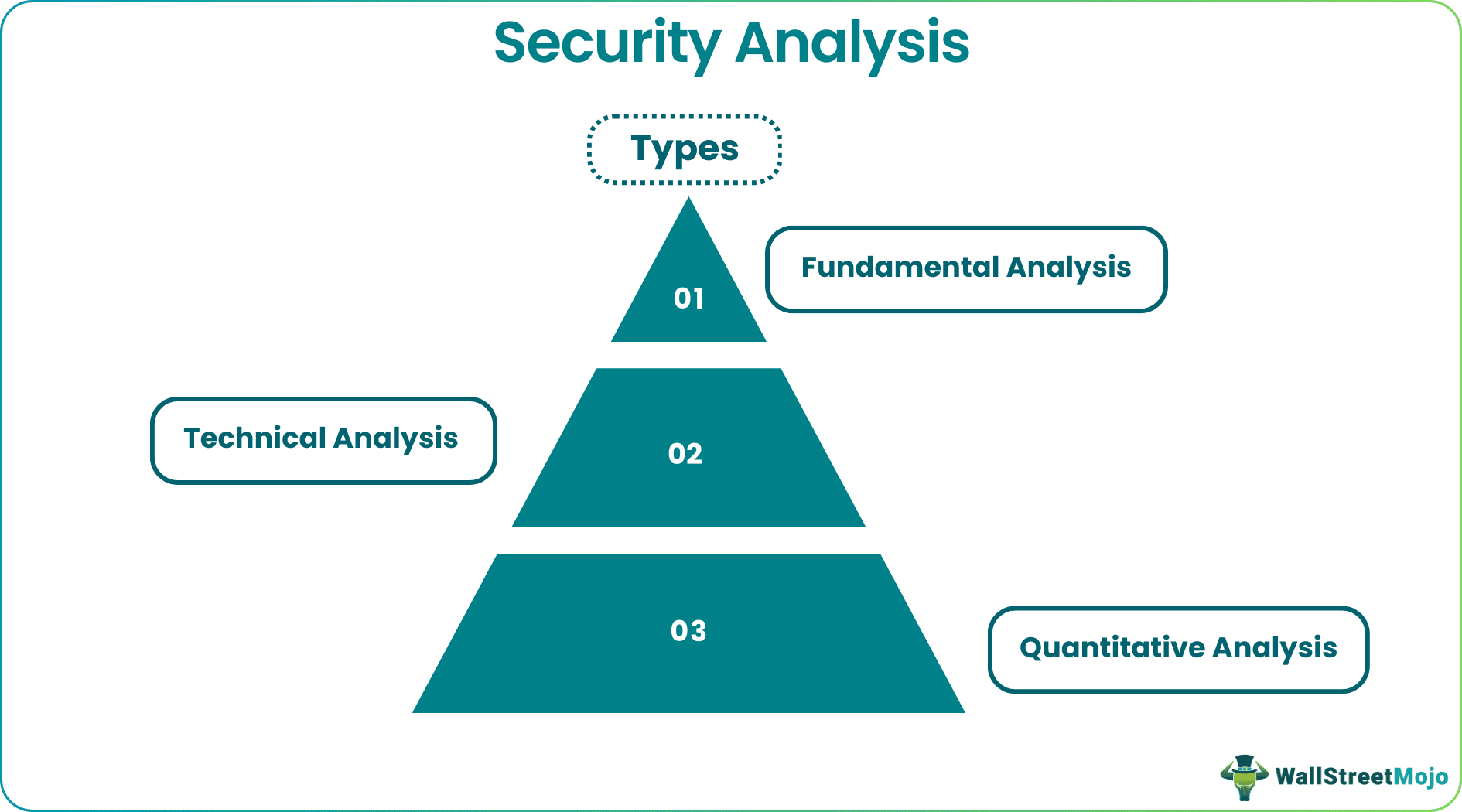 Security Analysis

Types

01

Fundamental Analysis

Technical Analysis

02

03

Quantitative Analysis

WallStreetMojo